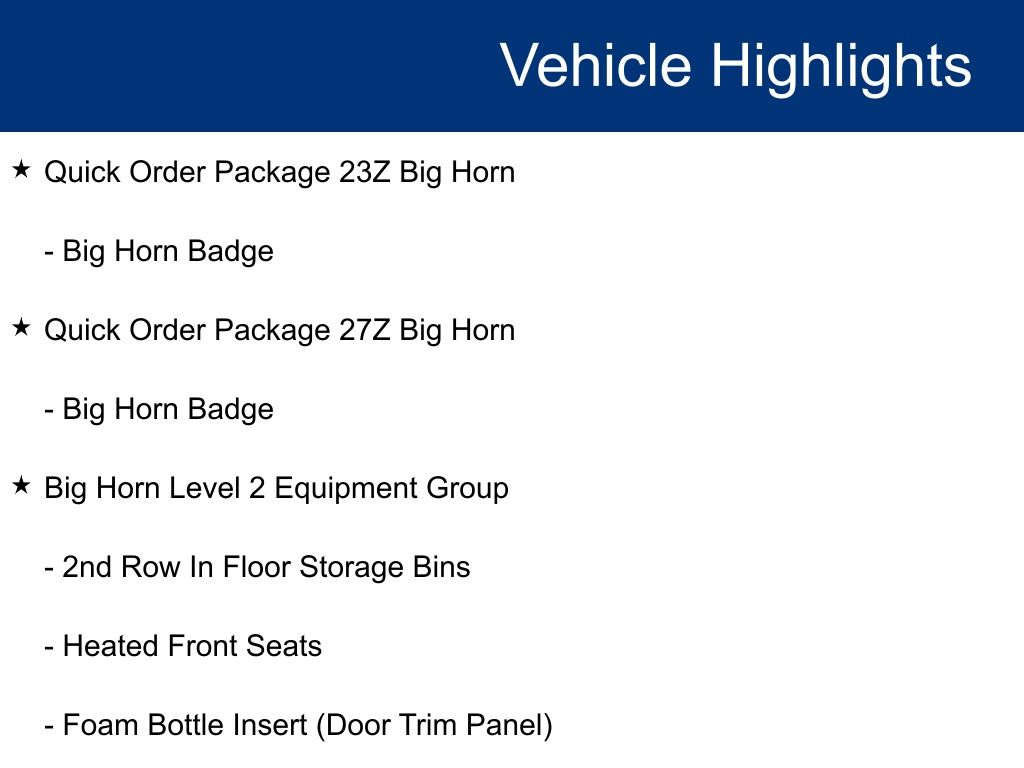 Vehicle Highlights

★ Quick Order Package 23Z Big Horn

- Big Horn Badge

★ Quick Order Package 27Z Big Horn

- Big Horn Badge

★ Big Horn Level 2 Equipment Group

- 2nd Row In Floor Storage Bins

- Heated Front Seats

- Foam Bottle Insert (Door Trim Panel)